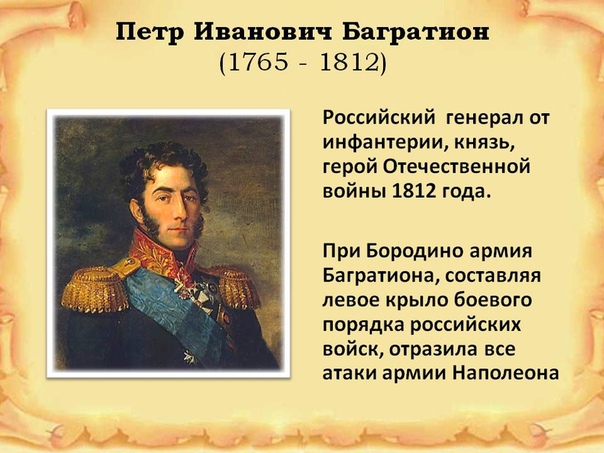 Петр Иванович Багратион
(1765 - 1812)

Российский генерал от инфантерии, князь, герой Отечественной войны 1812 года.

При Бородино армия Багратиона, составляя левое крыло боевого порядка российских войск, отразила все атаки армии Наполеона